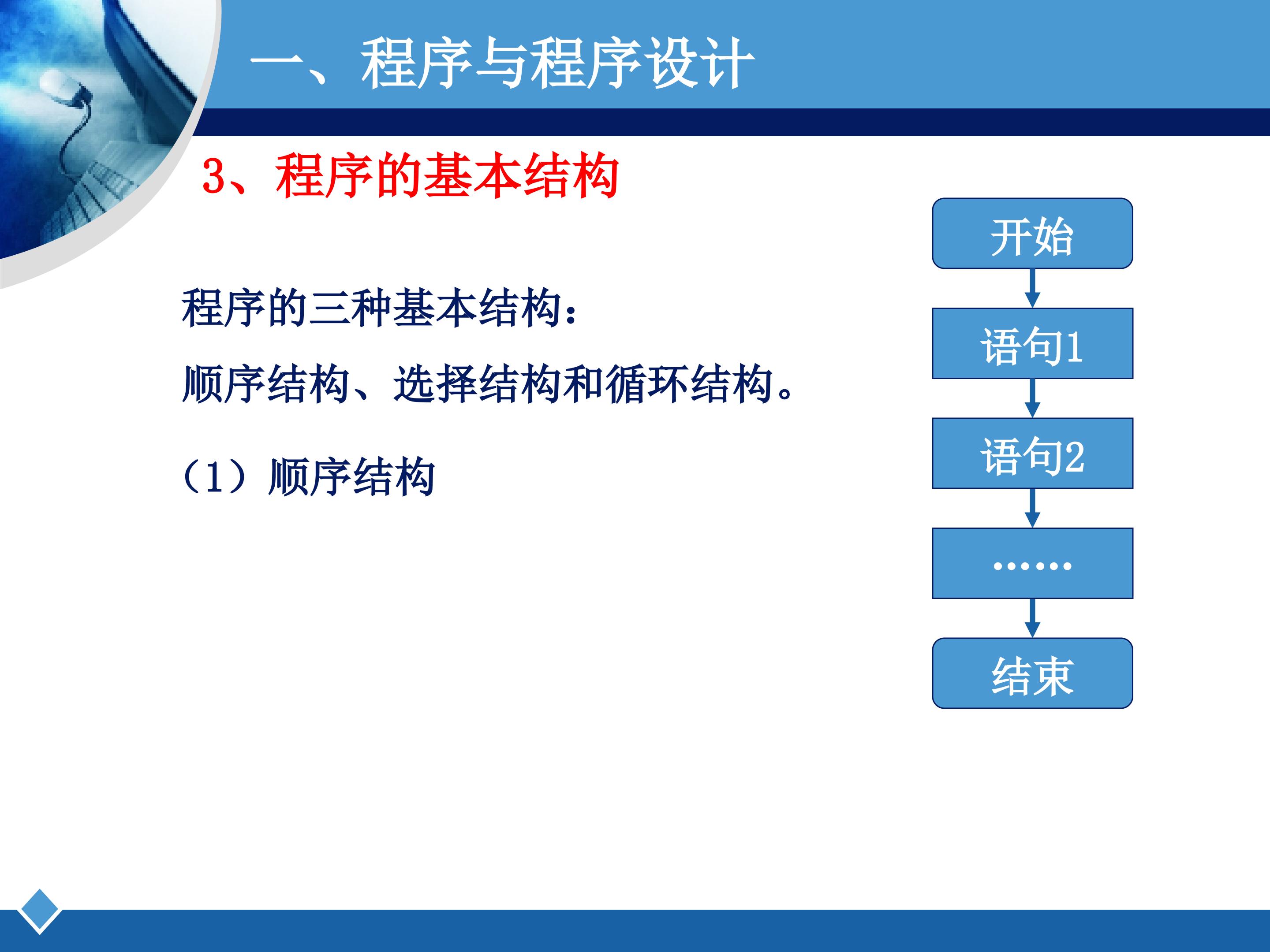 一、程序与程序设计

3、程序的基本结构

程序的三种基本结构：

顺序结构、选择结构和循环结构。

（1）顺序结构

开始

语句1

语句2

……

结束